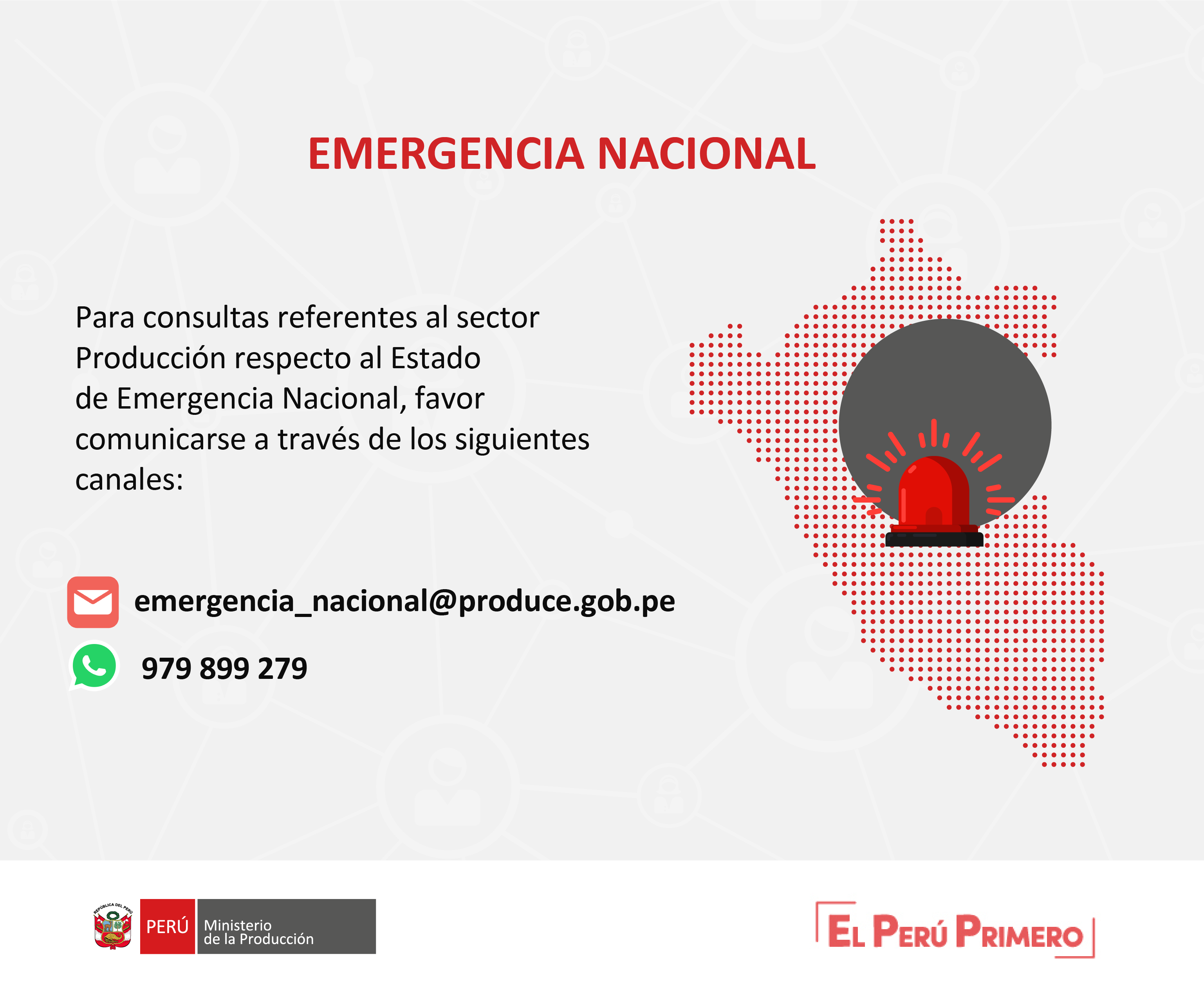 EMERGENCIA NACIONAL

Para consultas referentes al sector Producción respecto al Estado de Emergencia Nacional, favor comunicarse a través de los siguientes canales:

emergencia_nacional@produce.gob.pe

979 899 279

REPÚBLICA DEL PERÚ

PERÚ Ministerio de la Producción

EL PERÚ PRIMERO